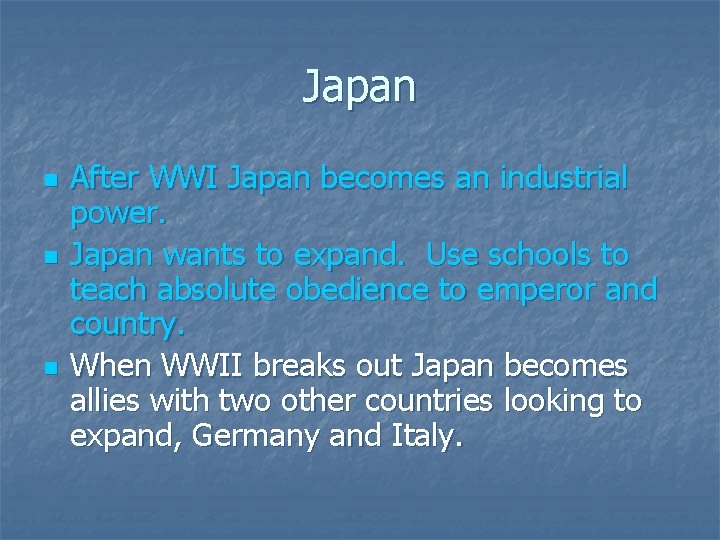 Japan

- After WWI Japan becomes an industrial power.
- Japan wants to expand. Use schools to teach absolute obedience to emperor and country.
- When WWII breaks out Japan becomes allies with two other countries looking to expand, Germany and Italy.